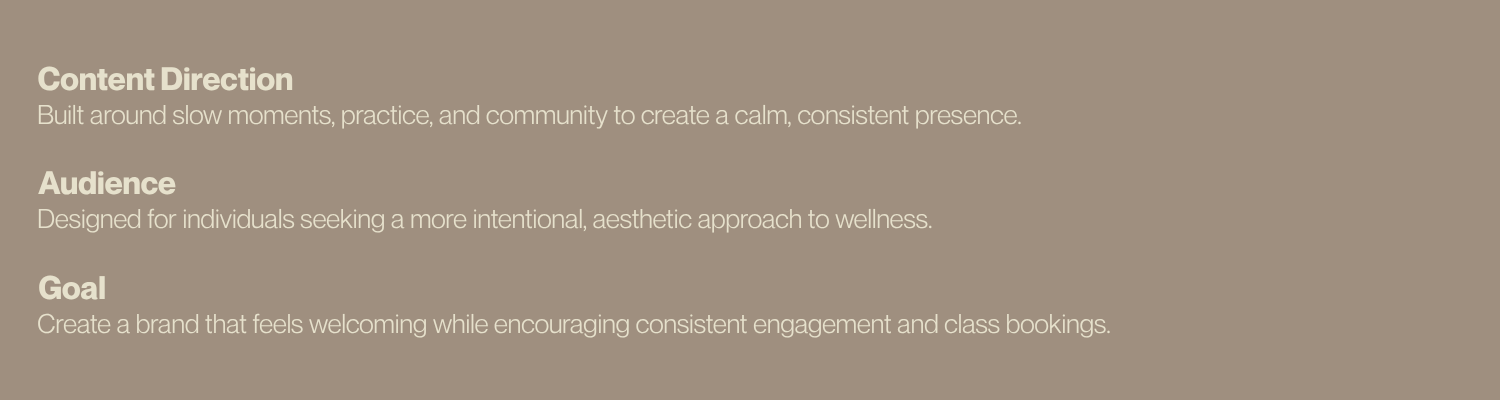 Content Direction
Built around slow moments, practice, and community to create a calm, consistent presence.

Audience
Designed for individuals seeking a more intentional, aesthetic approach to wellness.

Goal
Create a brand that feels welcoming while encouraging consistent engagement and class bookings.